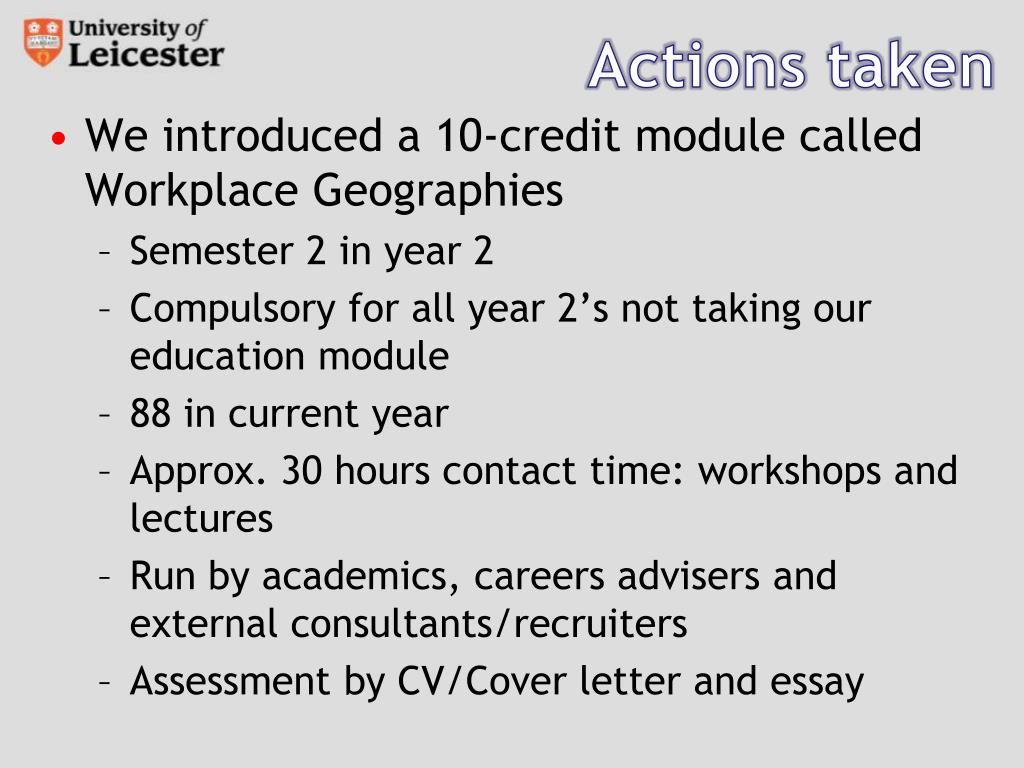 University of Leicester

Actions taken

• We introduced a 10-credit module called Workplace Geographies
– Semester 2 in year 2
– Compulsory for all year 2’s not taking our education module
– 88 in current year
– Approx. 30 hours contact time: workshops and lectures
– Run by academics, careers advisers and external consultants/recruiters
– Assessment by CV/Cover letter and essay